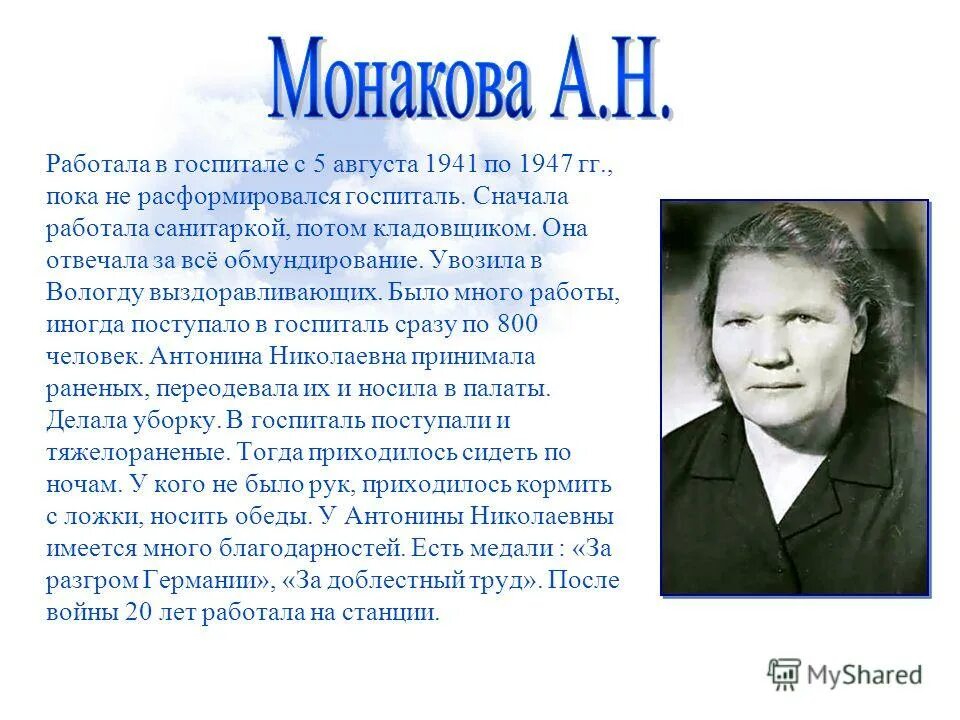 Монакова А.Н.

Работала в госпитале с 5 августа 1941 по 1947 гг., пока не расформировался госпиталь. Сначала работала санитаркой, потом кладовщиком. Она отвечала за всё обмундирование. Увозила в Вологду выздоравливающих. Было много работы, иногда поступало в госпиталь сразу по 800 человек. Антонина Николаевна принимала раненых, переодевала их и носила в палаты. Делала уборку. В госпиталь поступали и тяжелораненые. Тогда приходилось сидеть по ночам. У кого не было рук, приходилось кормить с ложки, носить обеды. У Антонины Николаевны имеется много благодарностей. Есть медали : «За разгром Германии», «За доблестный труд». После войны 20 лет работала на станции.

MyShared